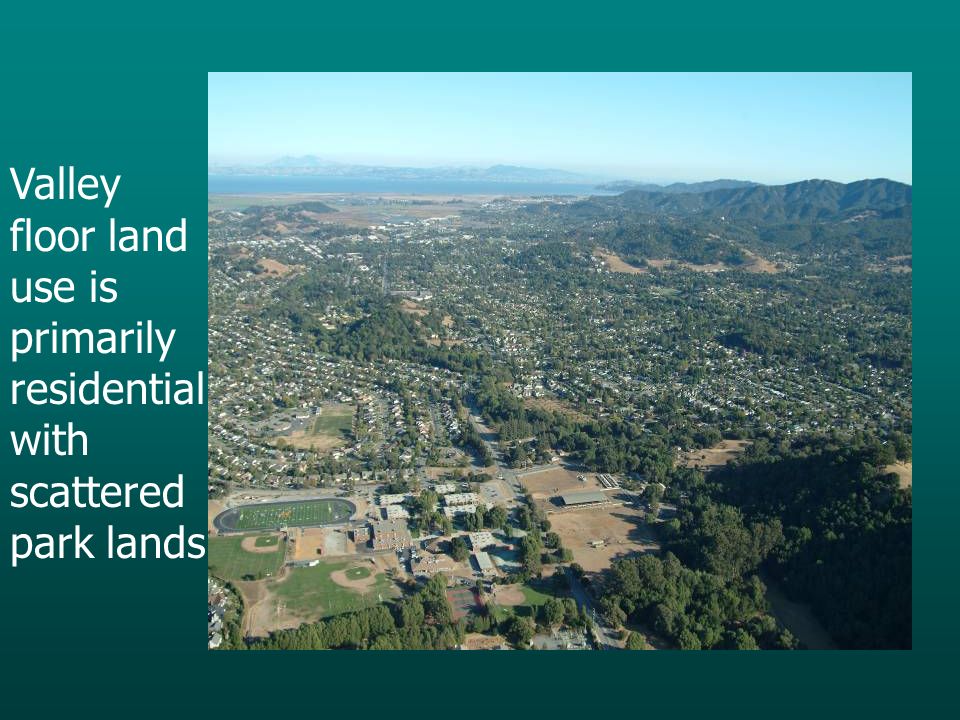 Valley floor land use is primarily residential with scattered park lands